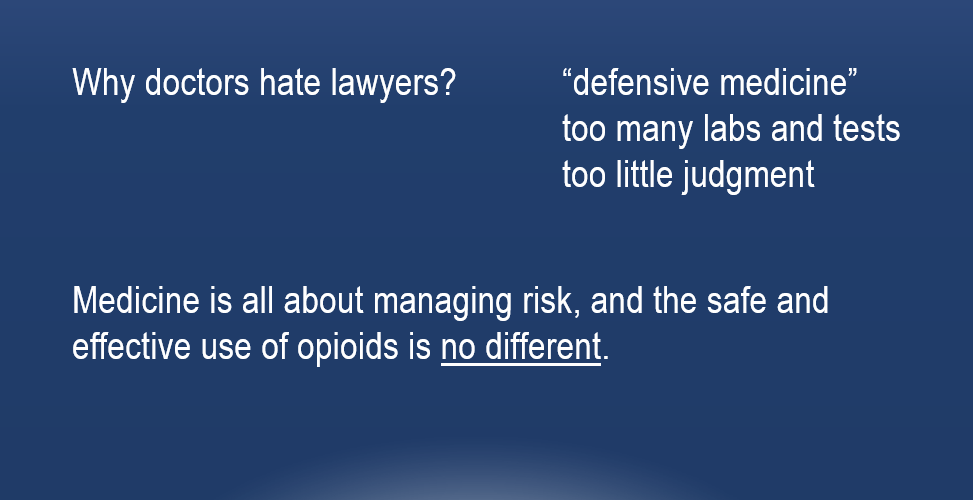 Why doctors hate lawyers?

“defensive medicine”
too many labs and tests
too little judgment

Medicine is all about managing risk, and the safe and effective use of opioids is no different.